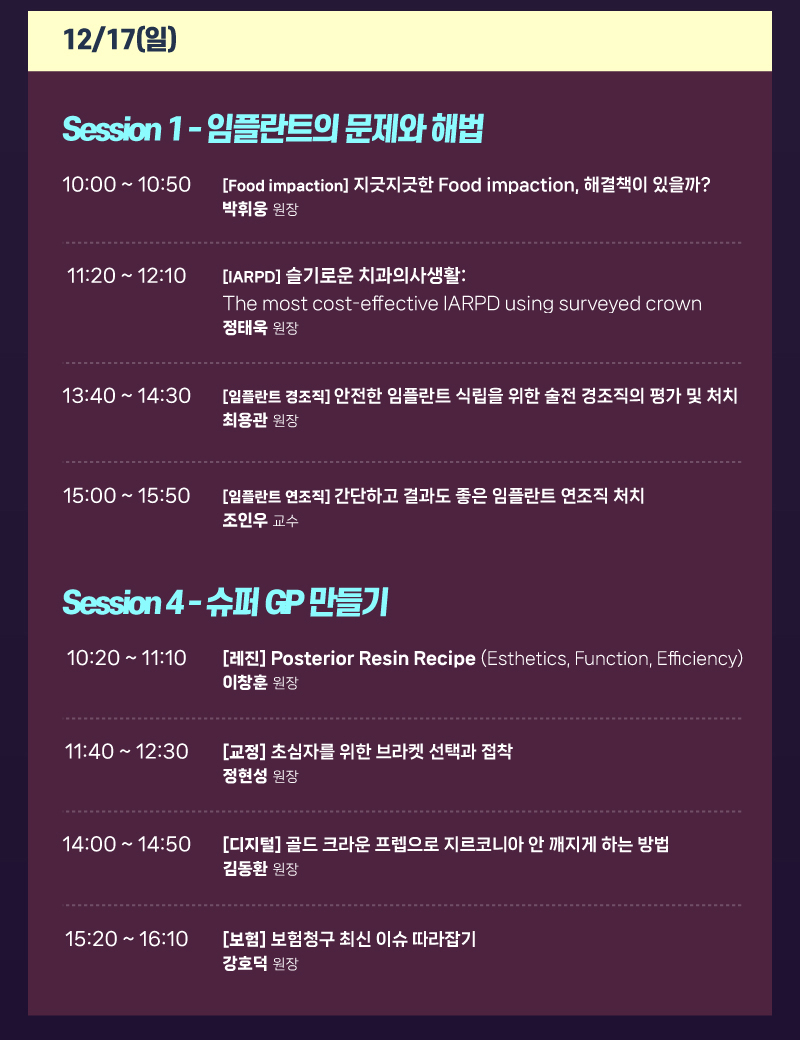 12/17(일)

Session 1 - 임플란트의 문제와 해법

10:00 ~ 10:50
[Food impaction] 지긋지긋한 Food impaction, 해결책이 있을까?
박휘웅 원장

11:20 ~ 12:10
[IARPD] 슬기로운 치과의사생활:
The most cost-effective IARPD using surveyed crown
정태욱 원장

13:40 ~ 14:30
[임플란트 경조직] 안전한 임플란트 식립을 위한 술전 경조직의 평가 및 처치
최용관 원장

15:00 ~ 15:50
[임플란트 연조직] 간단하고 결과도 좋은 임플란트 연조직 처치
조인우 교수

Session 4 - 슈퍼 GP 만들기

10:20 ~ 11:10
[레진] Posterior Resin Recipe (Esthetics, Function, Efficiency)
이창훈 원장

11:40 ~ 12:30
[교정] 초심자를 위한 브라켓 선택과 접착
정현성 원장

14:00 ~ 14:50
[디지털] 골드 크라운 프렙으로 지르코니아 안 깨지게 하는 방법
김동환 원장

15:20 ~ 16:10
[보험] 보험청구 최신 이슈 따라잡기
강호덕 원장